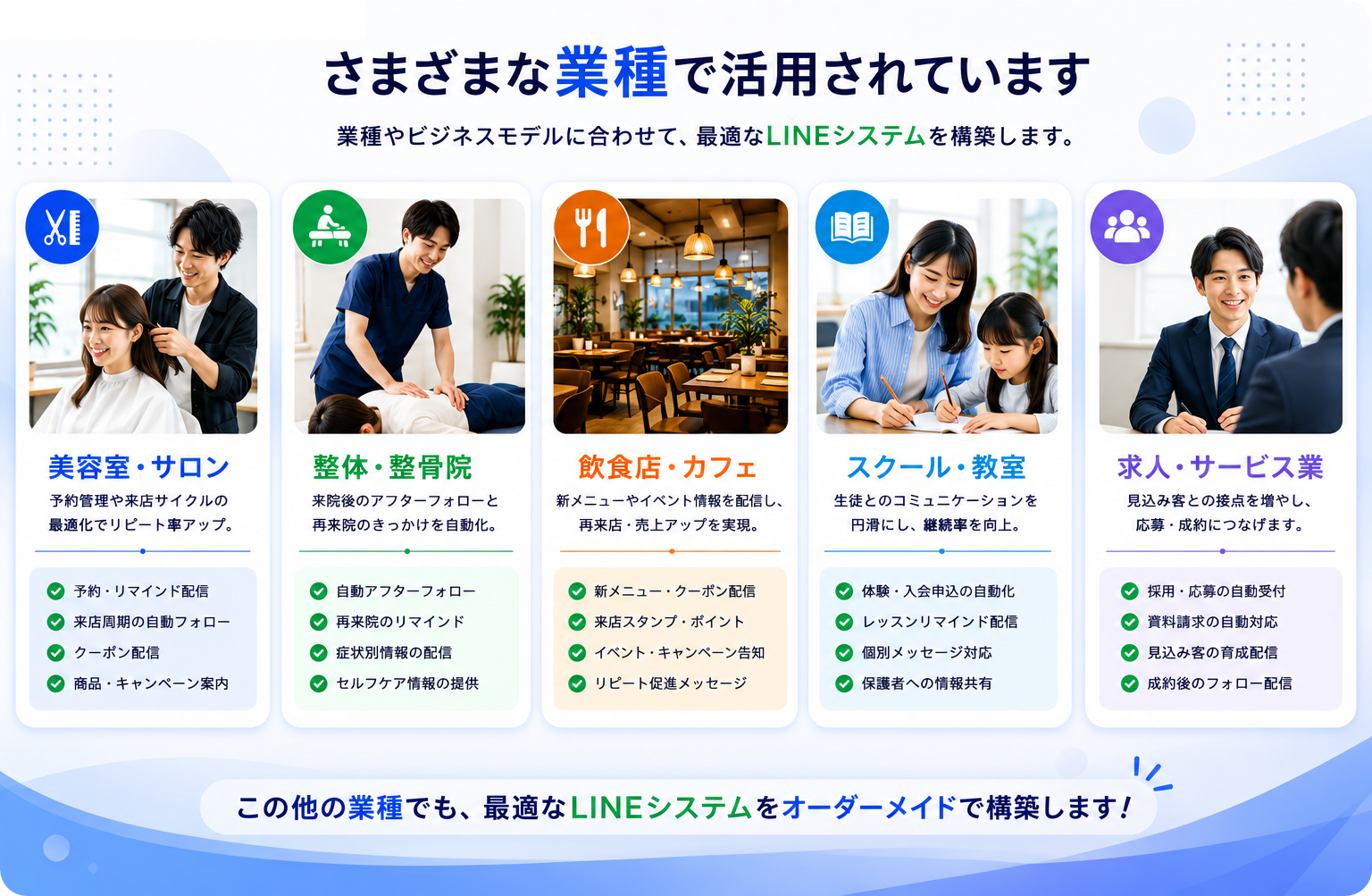 さまざまな業種で活用されています

業種やビジネスモデルに合わせて、最適なLINEシステムを構築します。

美容室・サロン

予約管理や来店サイクルの最適化でリピート率アップ。

予約・リマインド配信
来店周期の自動フォロー
クーポン配信
商品・キャンペーン案内

整体・整骨院

来院後のアフターフォローと再来院のきっかけを自動化。

自動アフターフォロー
再来院のリマインド
症状別情報の配信
セルフケア情報の提供

飲食店・カフェ

新メニューやイベント情報を配信し、再来店・売上アップを実現。

新メニュー・クーポン配信
来店スタンプ・ポイント
イベント・キャンペーン告知
リピート促進メッセージ

スクール・教室

生徒とのコミュニケーションを円滑にし、継続率を向上。

体験・入会申込の自動化
レッスンリマインド配信
個別メッセージ対応
保護者への情報共有

求人・サービス業

見込み客との接点を増やし、応募・成約につなげます。

採用・応募の自動受付
資料請求の自動対応
見込み客の育成配信
成約後のフォロー配信

この他の業種でも、最適なLINEシステムをオーダーメイドで構築します！